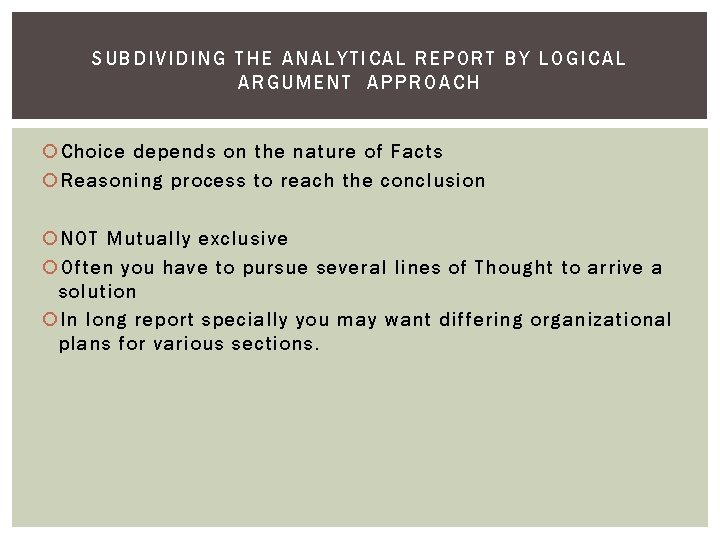 SUBDIVIDING THE ANALYTICAL REPORT BY LOGICAL ARGUMENT APPROACH

Choice depends on the nature of Facts
Reasoning process to reach the conclusion

NOT Mutually exclusive
Often you have to pursue several lines of Thought to arrive a solution
In long report specially you may want differing organizational plans for various sections.